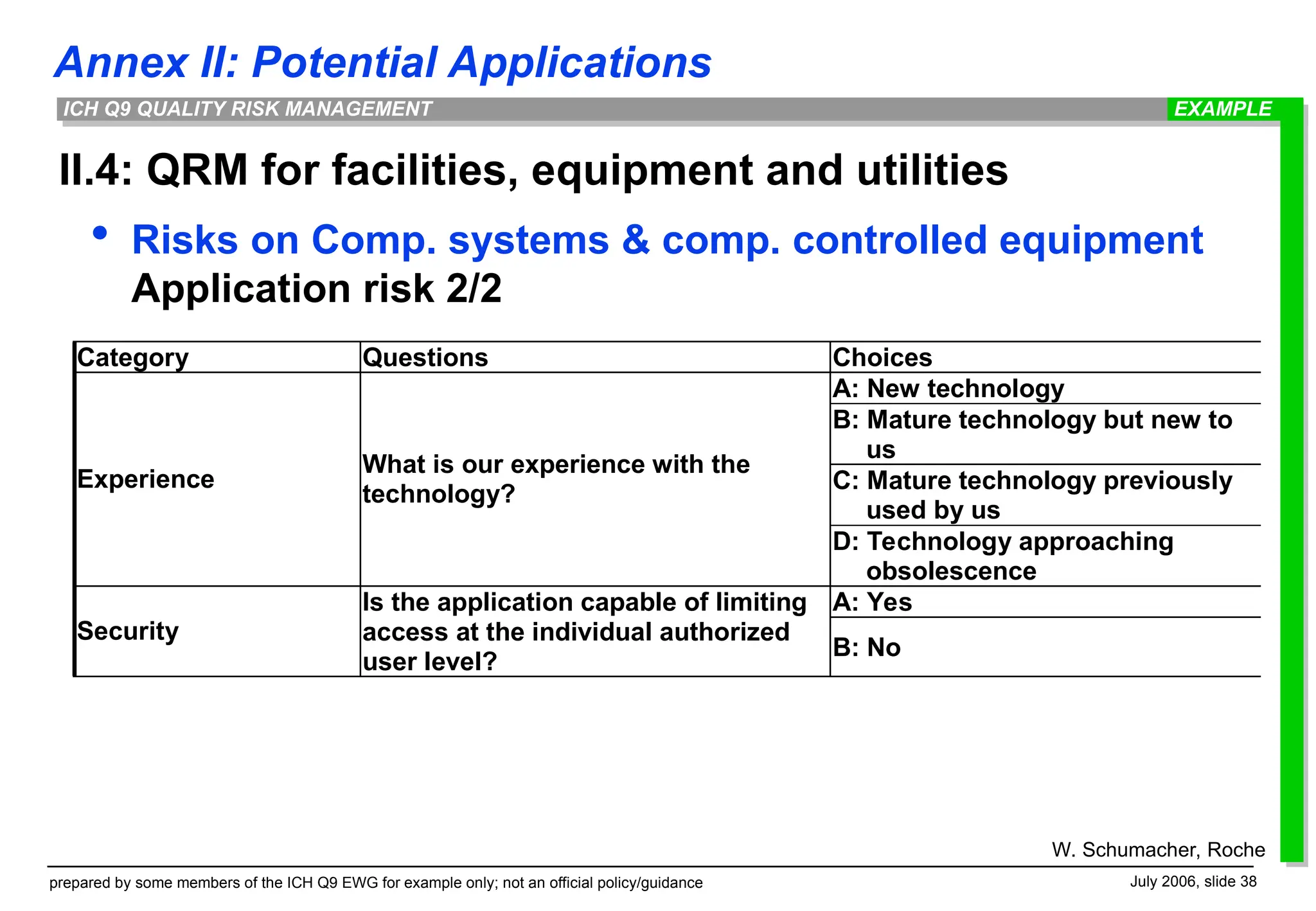 Annex II: Potential Applications

ICH Q9 QUALITY RISK MANAGEMENT

EXAMPLE

II.4: QRM for facilities, equipment and utilities

• Risks on Comp. systems & comp. controlled equipment
Application risk 2/2

| Category | Questions | Choices |
|---|---|---|
| Experience | What is our experience with the technology? | A: New technology |
| | | B: Mature technology but new to us |
| | | C: Mature technology previously used by us |
| | | D: Technology approaching obsolescence |
| Security | Is the application capable of limiting access at the individual authorized user level? | A: Yes |
| | | B: No |

W. Schumacher, Roche

prepared by some members of the ICH Q9 EWG for example only; not an official policy/guidance

July 2006, slide 38